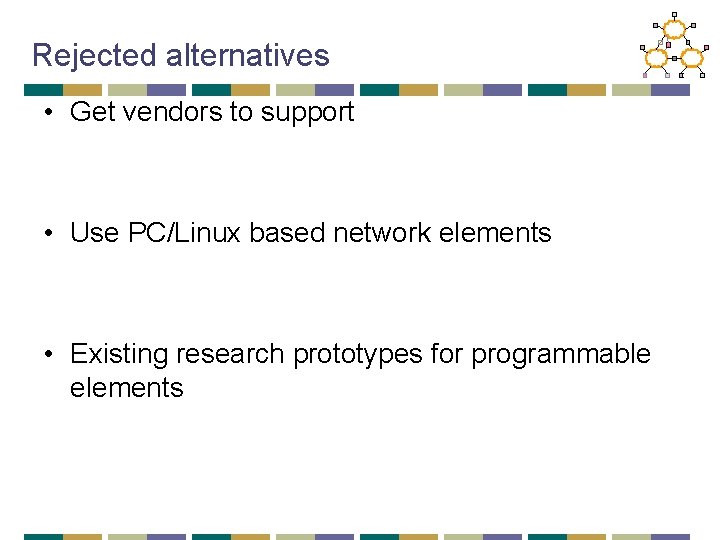 Rejected alternatives

• Get vendors to support

• Use PC/Linux based network elements

• Existing research prototypes for programmable elements